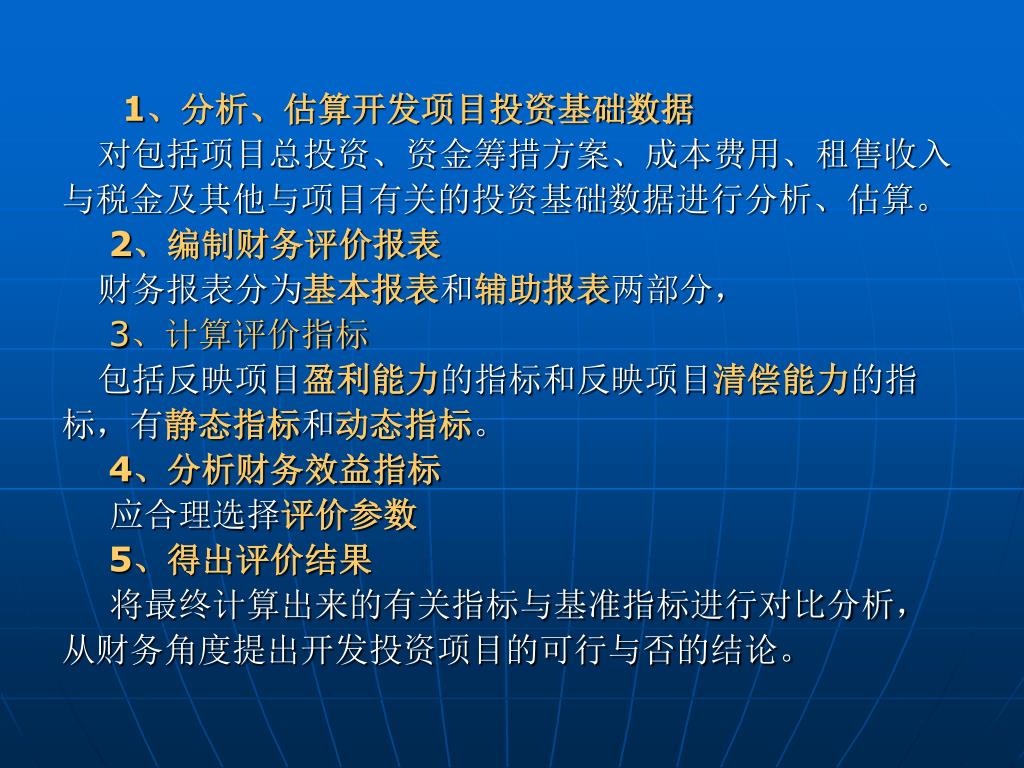 1、分析、估算开发项目投资基础数据

对包括项目总投资、资金筹措方案、成本费用、租售收入与税金及其他与项目有关的投资基础数据进行分析、估算。

2、编制财务评价报表

财务报表分为基本报表和辅助报表两部分，

3、计算评价指标

包括反映项目盈利能力的指标和反映项目清偿能力的指标，有静态指标和动态指标。

4、分析财务效益指标

应合理选择评价参数

5、得出评价结果

将最终计算出来的有关指标与基准指标进行对比分析，从财务角度提出开发投资项目的可行与否的结论。